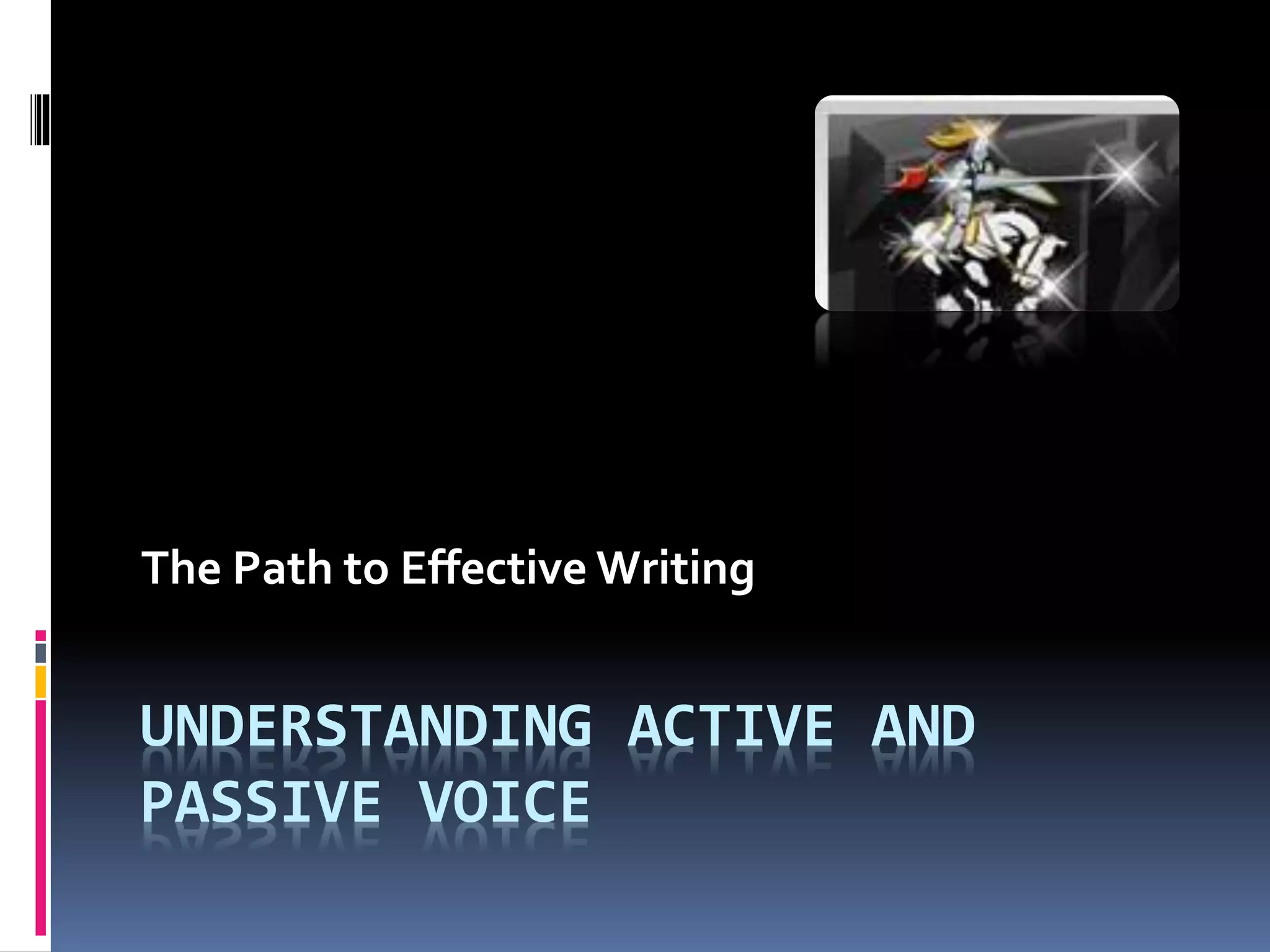 The Path to Effective Writing

UNDERSTANDING ACTIVE AND PASSIVE VOICE